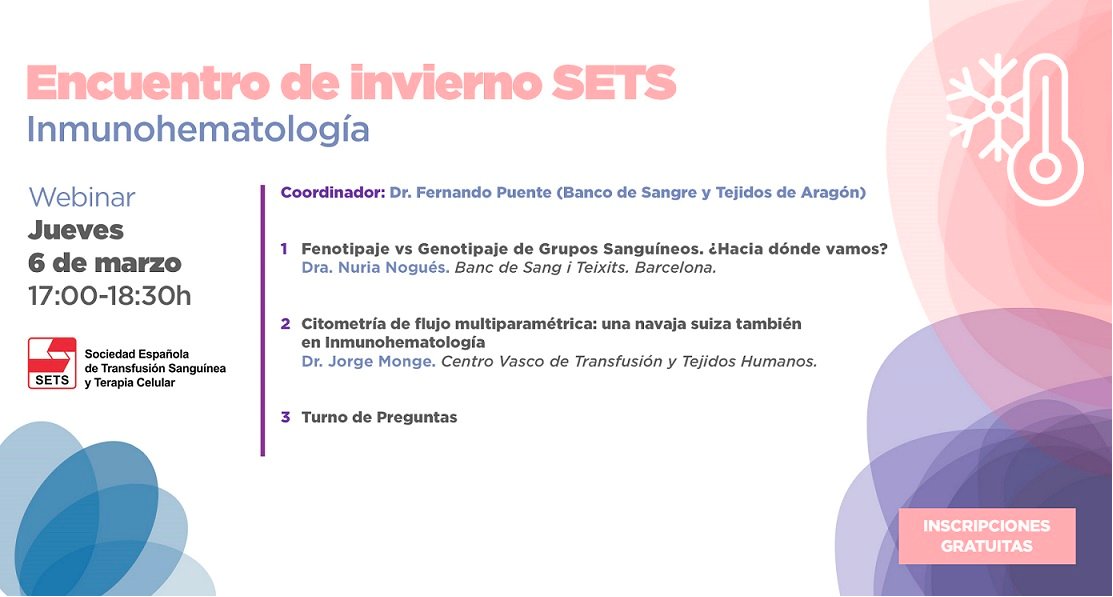 Encuentro de invierno SETS
Inmunohematología

Webinar
Jueves
6 de marzo
17:00-18:30h

SETS
Sociedad Española de Transfusión Sanguínea y Terapia Celular

Coordinador: Dr. Fernando Puente (Banco de Sangre y Tejidos de Aragón)

1 Fenotipaje vs Genotipaje de Grupos Sanguíneos. ¿Hacia dónde vamos?
Dra. Nuria Nogués. Banc de Sang i Teixits. Barcelona.

2 Citometría de flujo multiparamétrica: una navaja suiza también en Inmunohematología
Dr. Jorge Monge. Centro Vasco de Transfusión y Tejidos Humanos.

3 Turno de Preguntas

INSCRIPCIONES GRATUITAS